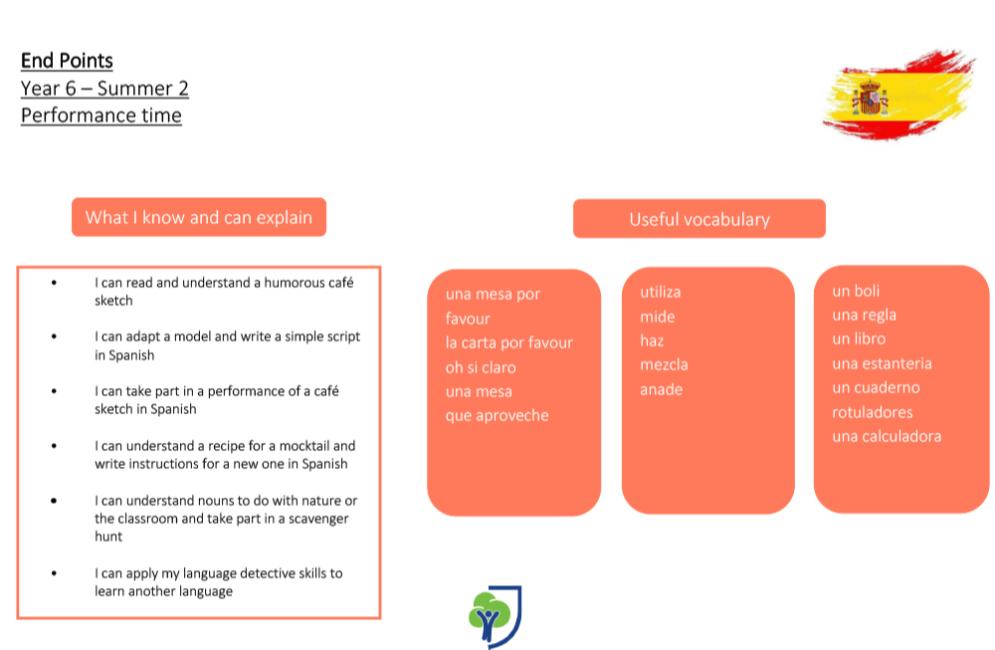 End Points
Year 6 – Summer 2
Performance time

What I know and can explain

• I can read and understand a humorous café sketch

• I can adapt a model and write a simple script in Spanish

• I can take part in a performance of a café sketch in Spanish

• I can understand a recipe for a mocktail and write instructions for a new one in Spanish

• I can understand nouns to do with nature or the classroom and take part in a scavenger hunt

• I can apply my language detective skills to learn another language

Useful vocabulary

una mesa por favour
la carta por favour
oh si claro
una mesa
que aproveche

utiliza
mide
haz
mezcla
anade

un boli
una regla
un libro
una estanteria
un cuaderno
rotuladores
una calculadora